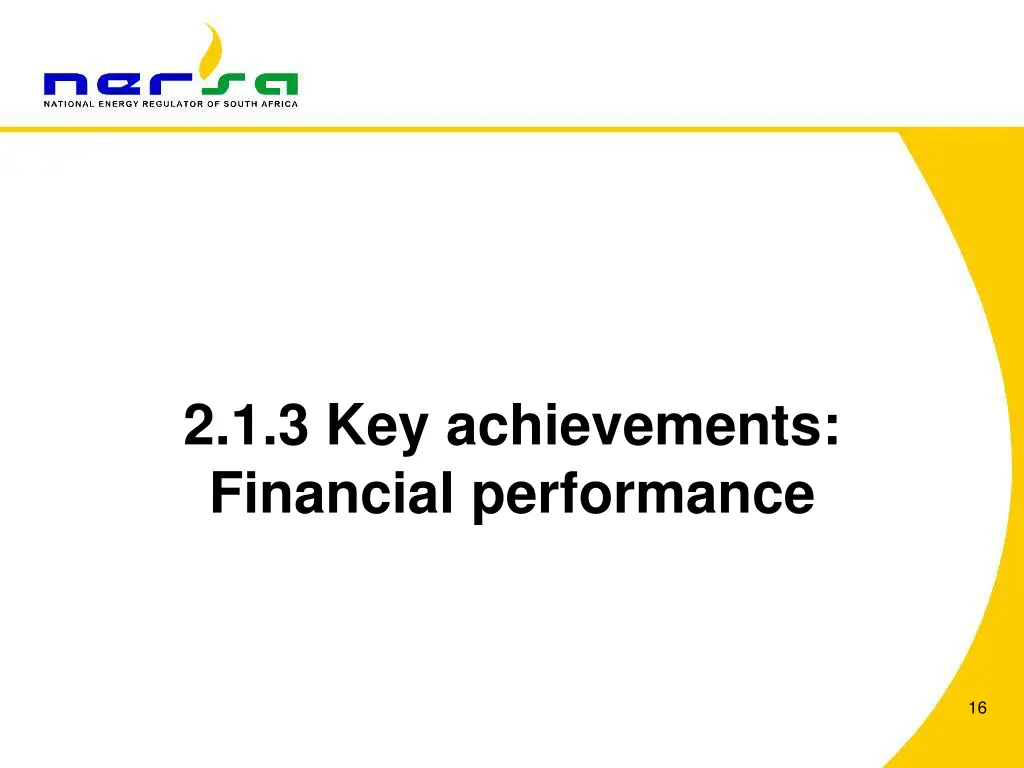 nersa
NATIONAL ENERGY REGULATOR OF SOUTH AFRICA

2.1.3 Key achievements: Financial performance

16